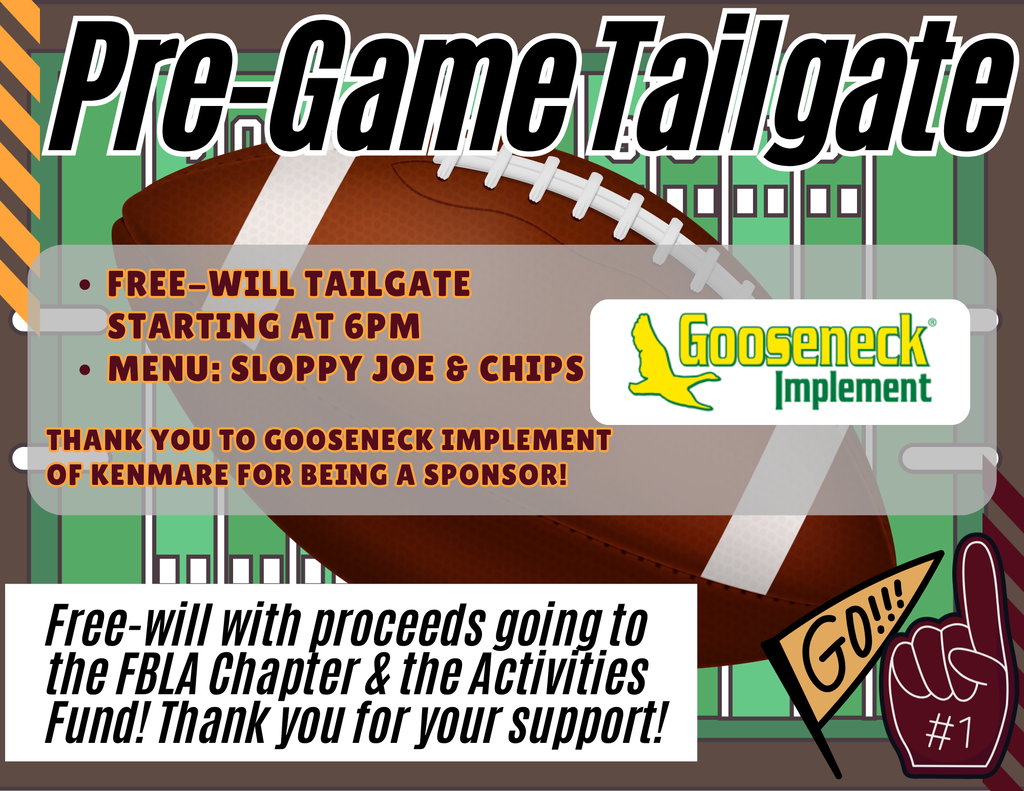 Pre-Game Tailgate

• FREE-WILL TAILGATE STARTING AT 6PM
• MENU: SLOPPY JOE & CHIPS

Gooseneck® Implement

THANK YOU TO GOOSENECK IMPLEMENT OF KENMARE FOR BEING A SPONSOR!

Free-will with proceeds going to the FBLA Chapter & the Activities Fund! Thank you for your support!

GO!!!

#1